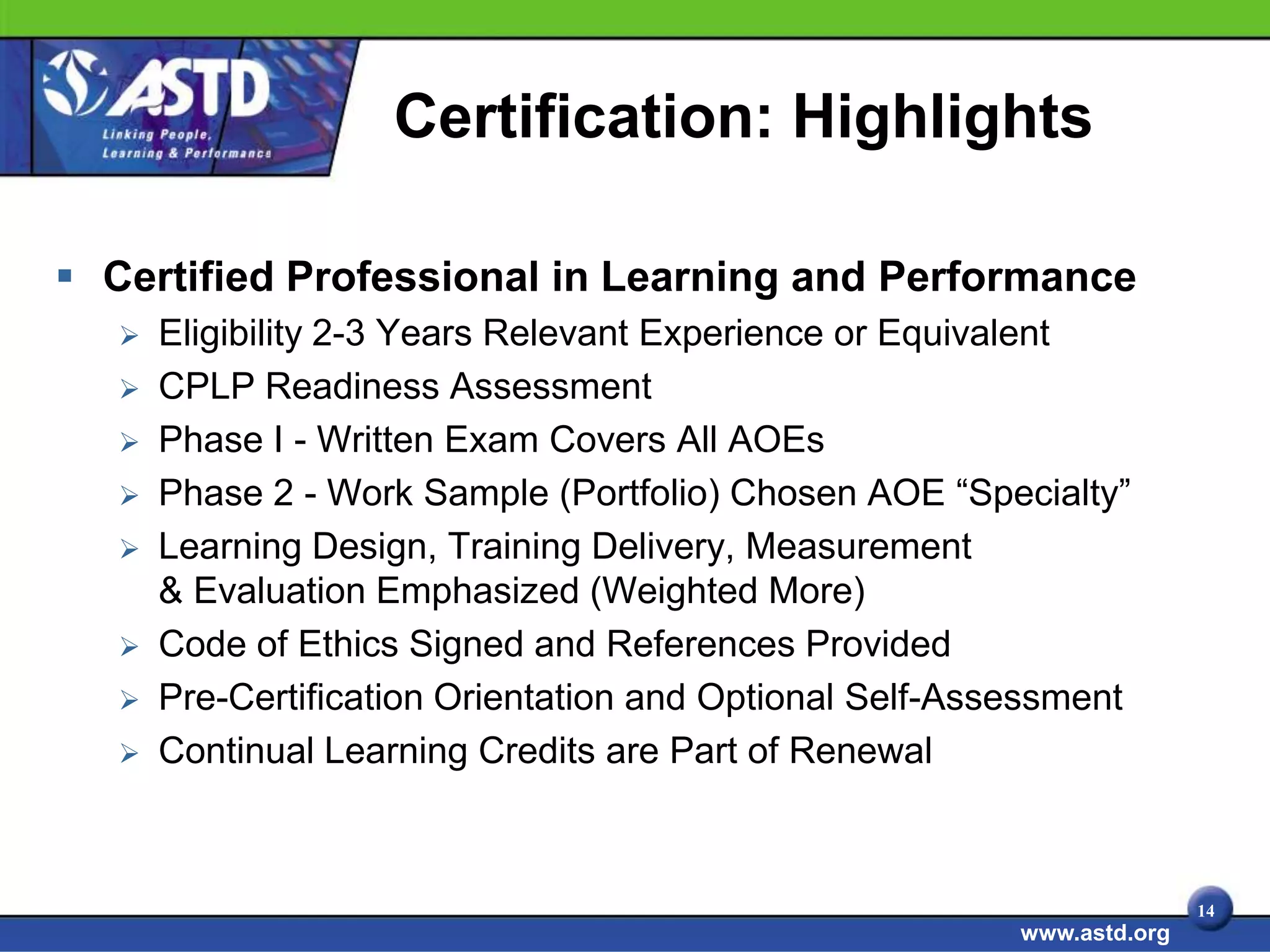 ASTD
Linking People, Learning & Performance

Certification: Highlights

▪ Certified Professional in Learning and Performance
➢ Eligibility 2-3 Years Relevant Experience or Equivalent
➢ CPLP Readiness Assessment
➢ Phase I - Written Exam Covers All AOEs
➢ Phase 2 - Work Sample (Portfolio) Chosen AOE “Specialty”
➢ Learning Design, Training Delivery, Measurement & Evaluation Emphasized (Weighted More)
➢ Code of Ethics Signed and References Provided
➢ Pre-Certification Orientation and Optional Self-Assessment
➢ Continual Learning Credits are Part of Renewal

14

www.astd.org